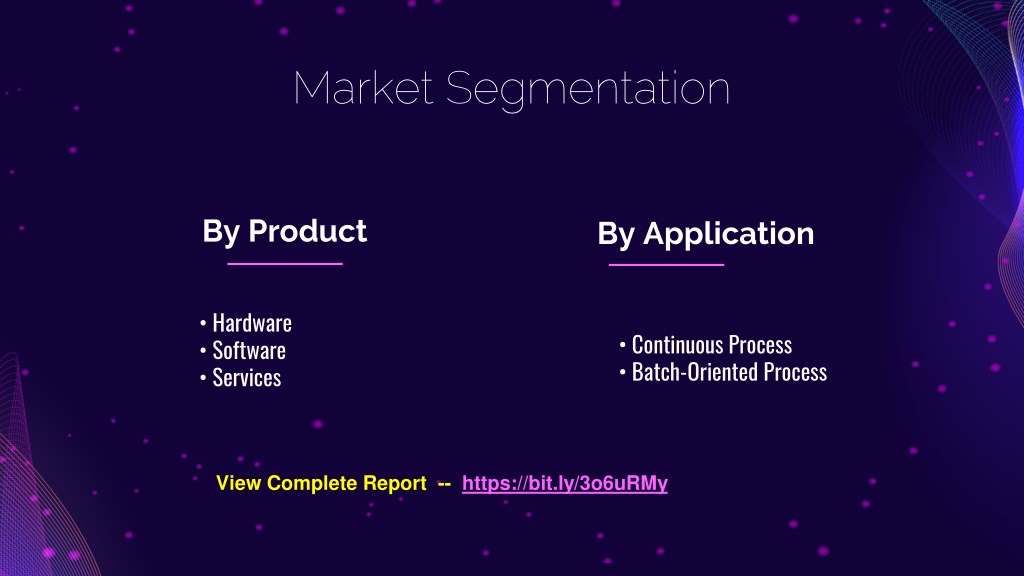 Market Segmentation

By Product

• Hardware
• Software
• Services

By Application

• Continuous Process
• Batch-Oriented Process

View Complete Report -- https://bit.ly/3o6uRMy